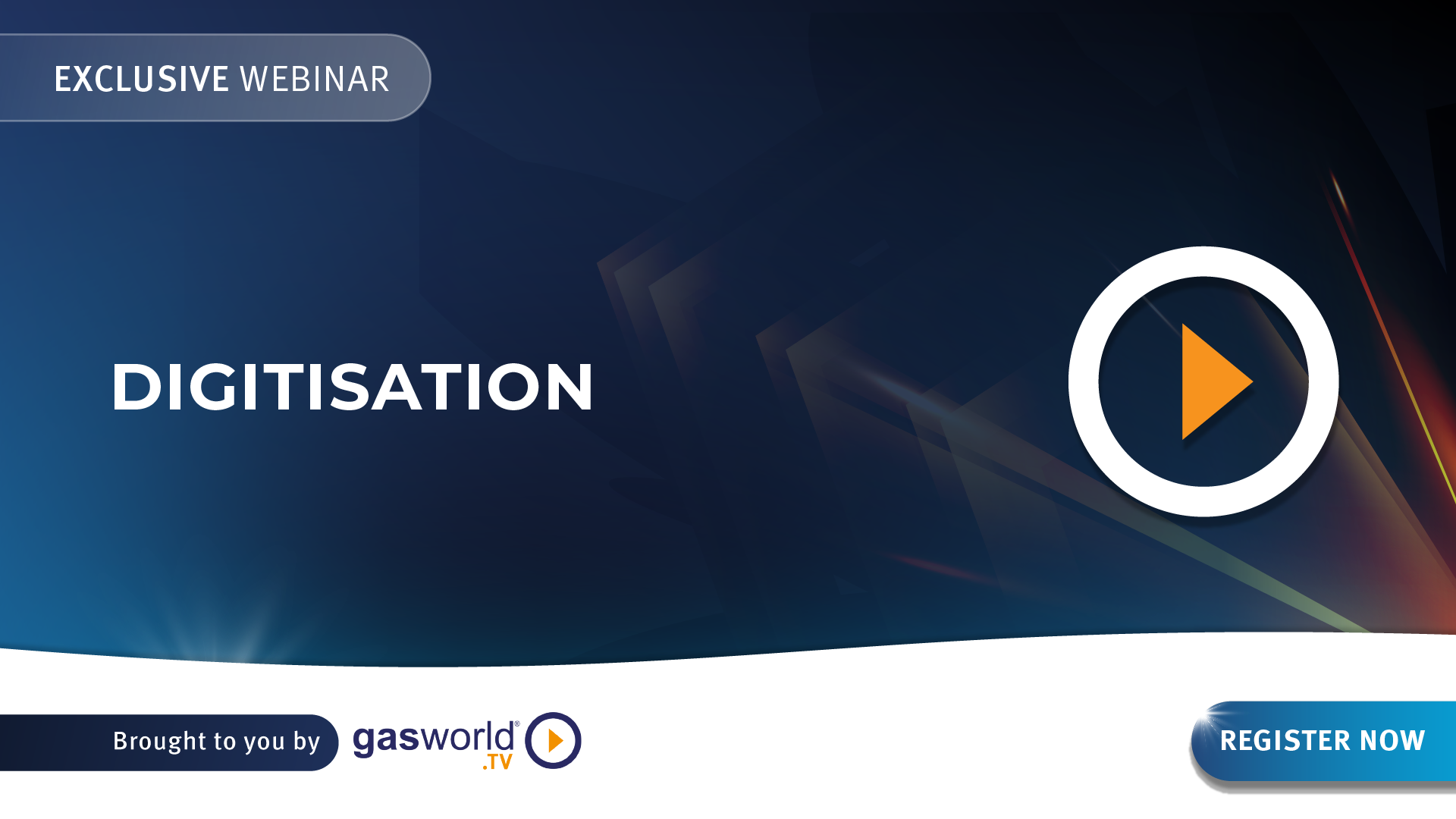 EXCLUSIVE WEBINAR

DIGITISATION

Brought to you by gasworld® .TV

REGISTER NOW